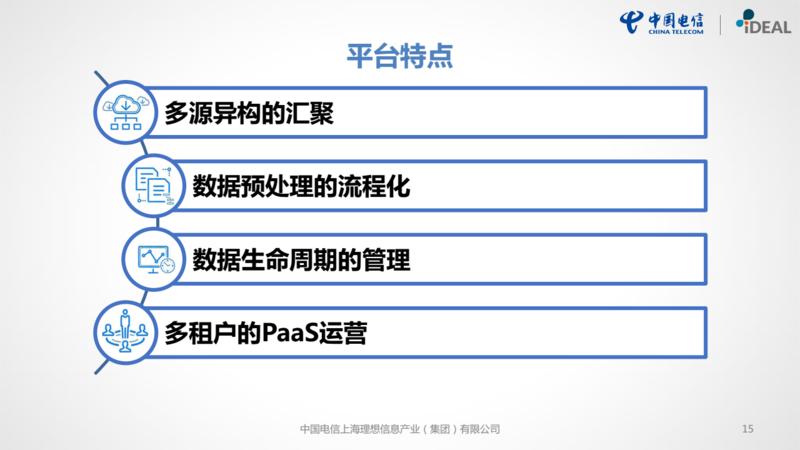 中国电信
CHINA TELECOM
iDEAL

平台特点

多源异构的汇聚

数据预处理的流程化

数据生命周期的管理

多租户的PaaS运营

中国电信上海理想信息产业（集团）有限公司

15